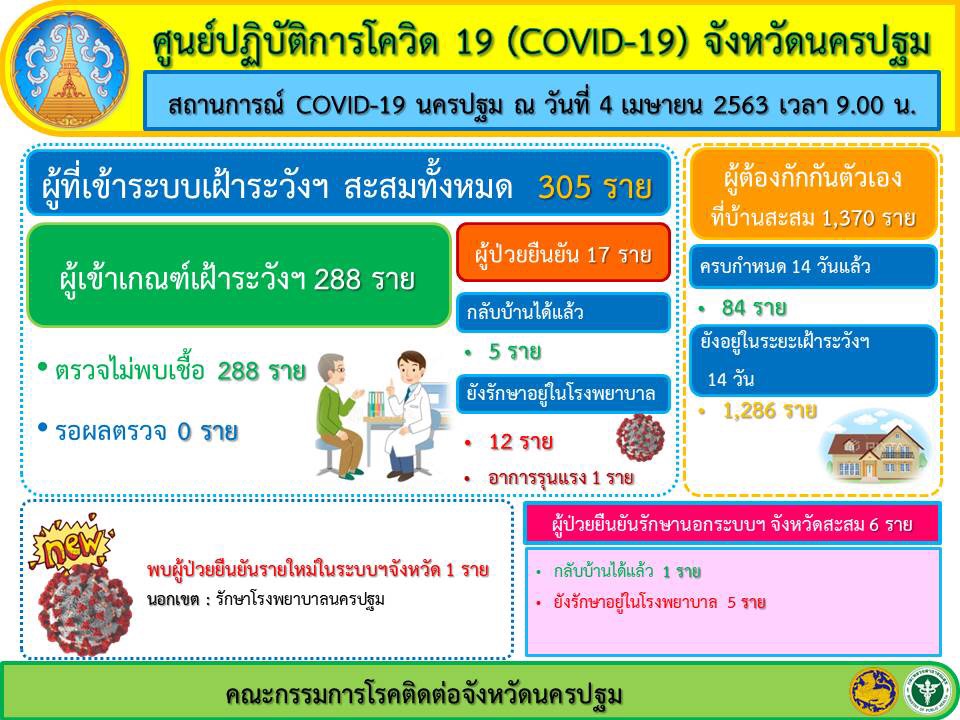 ศูนย์ปฏิบัติการโควิด 19 (COVID-19) จังหวัดนครปฐม

สถานการณ์ COVID-19 นครปฐม ณ วันที่ 4 เมษายน 2563 เวลา 9.00 น.

ผู้ที่เข้าระบบเฝ้าระวังฯ สะสมทั้งหมด 305 ราย

ผู้เข้าเกณฑ์เฝ้าระวังฯ 288 ราย

• ตรวจไม่พบเชื้อ 288 ราย

• รอผลตรวจ 0 ราย

ผู้ป่วยยืนยัน 17 ราย

กลับบ้านได้แล้ว

• 5 ราย

ยังรักษาอยู่ในโรงพยาบาล

• 12 ราย

• อาการรุนแรง 1 ราย

ผู้ต้องกักกันตัวเอง ที่บ้านสะสม 1,370 ราย

ครบกำหนด 14 วันแล้ว

• 84 ราย

ยังอยู่ในระยะเฝ้าระวังฯ 14 วัน

• 1,286 ราย

new

พบผู้ป่วยยืนยันรายใหม่ในระบบฯจังหวัด 1 ราย

นอกเขต : รักษาโรงพยาบาลนครปฐม

ผู้ป่วยยืนยันรักษานอกระบบฯ จังหวัดสะสม 6 ราย

• กลับบ้านได้แล้ว 1 ราย

• ยังรักษาอยู่ในโรงพยาบาล 5 ราย

คณะกรรมการโรคติดต่อจังหวัดนครปฐม